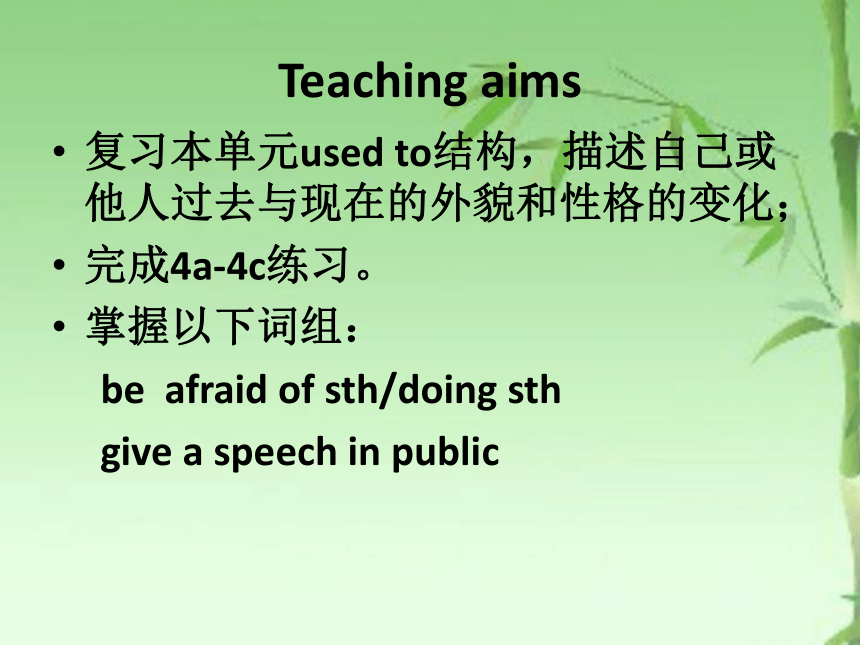 Teaching aims

• 复习本单元used to结构，描述自己或他人过去与现在的外貌和性格的变化；

• 完成4a-4c练习。

• 掌握以下词组：

be afraid of sth/doing sth

give a speech in public